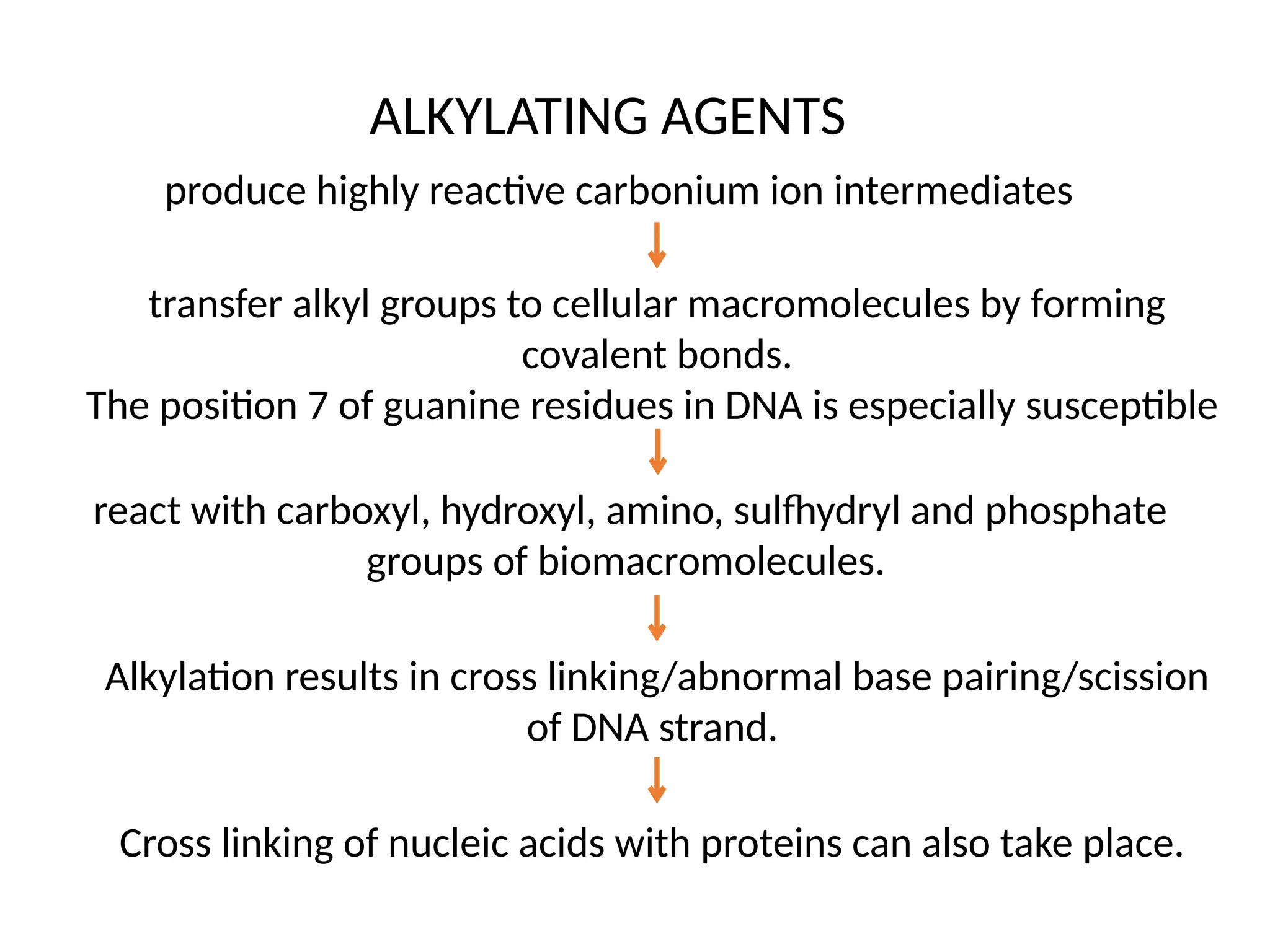 ALKYLATING AGENTS

produce highly reactive carbonium ion intermediates

transfer alkyl groups to cellular macromolecules by forming covalent bonds.
The position 7 of guanine residues in DNA is especially susceptible

react with carboxyl, hydroxyl, amino, sulfhydryl and phosphate groups of biomacromolecules.

Alkylation results in cross linking/abnormal base pairing/scission of DNA strand.

Cross linking of nucleic acids with proteins can also take place.